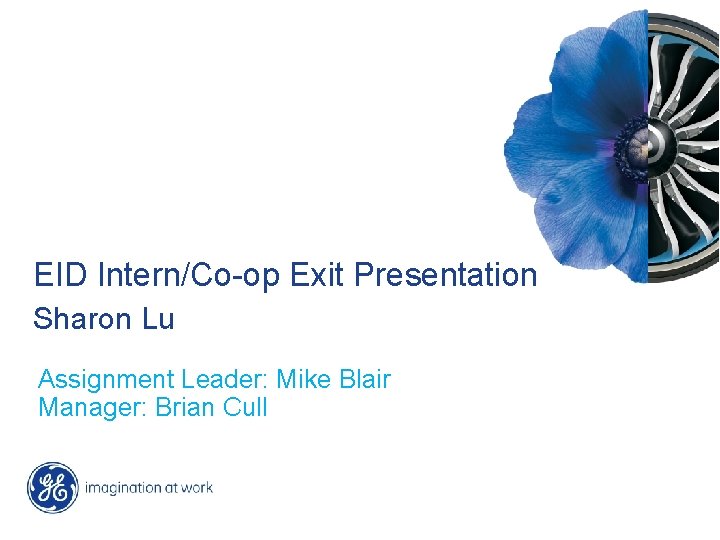 EID Intern/Co-op Exit Presentation
Sharon Lu

Assignment Leader: Mike Blair
Manager: Brian Cull

GE imagination at work